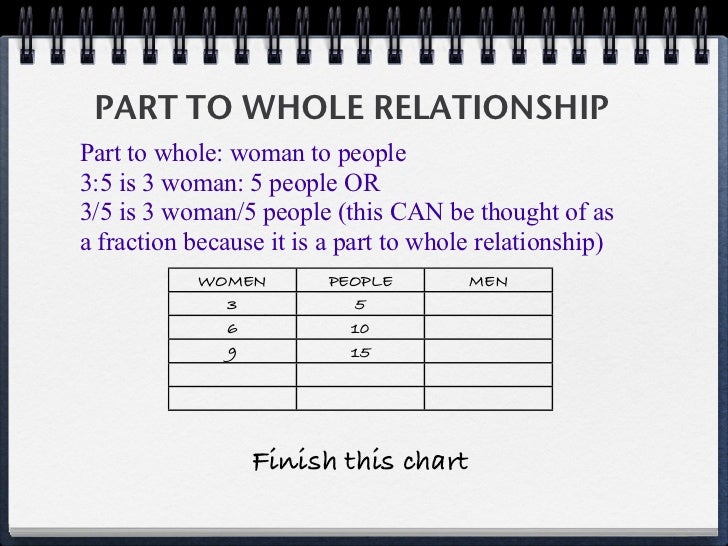 PART TO WHOLE RELATIONSHIP

Part to whole: woman to people
3:5 is 3 woman: 5 people OR
3/5 is 3 woman/5 people (this CAN be thought of as a fraction because it is a part to whole relationship)

| WOMEN | PEOPLE | MEN |
|---|---|---|
| 3 | 5 | |
| 6 | 10 | |
| 9 | 15 | |
| | | |
| | | |

Finish this chart